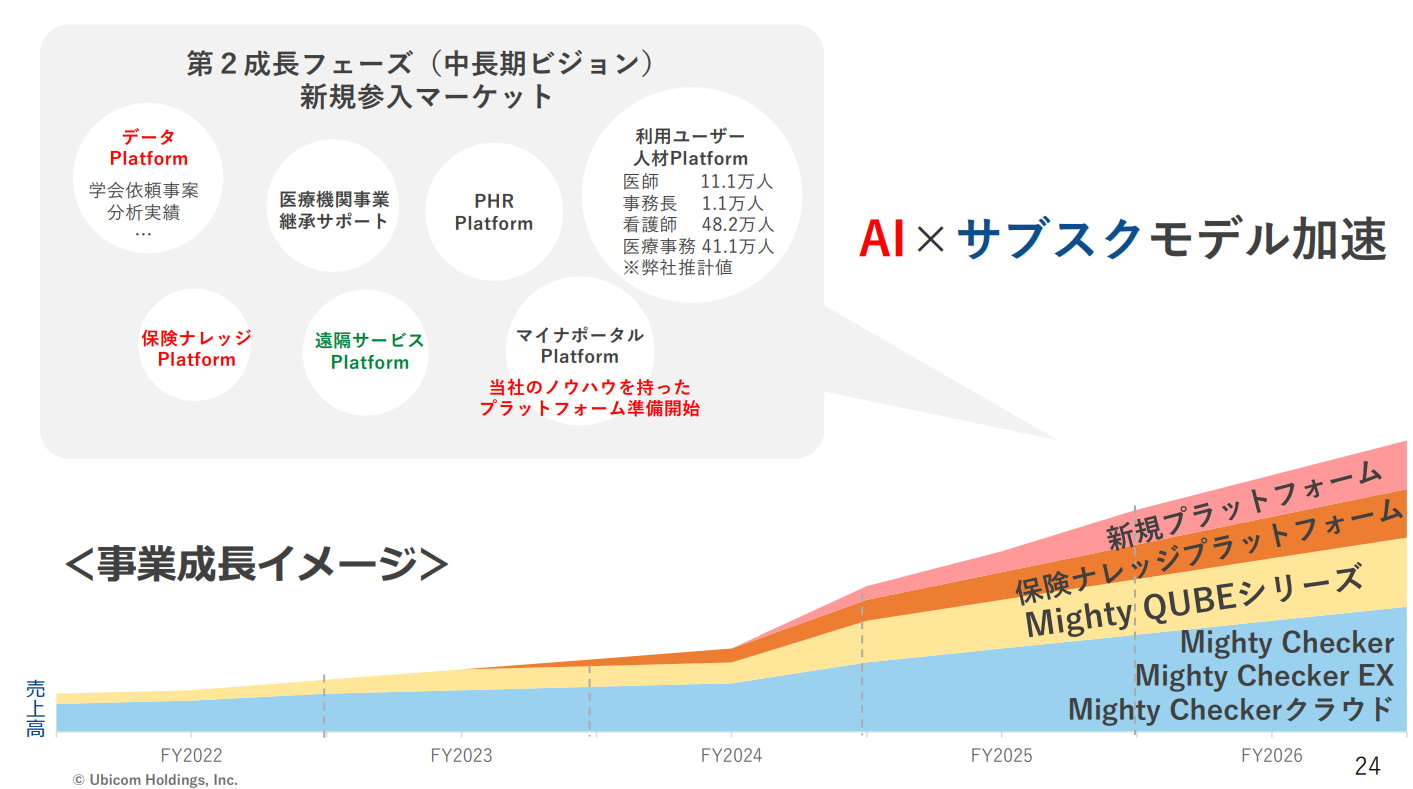 第２成長フェーズ（中長期ビジョン）
新規参入マーケット

データ
Platform
学会依頼事案
分析実績
…

医療機関事業
継承サポート

PHR
Platform

利用ユーザー
人材Platform
医師　11.1万人
事務長　1.1万人
看護師　48.2万人
医療事務 41.1万人
※弊社推計値

保険ナレッジ
Platform

遠隔サービス
Platform

マイナポータル
Platform
当社のノウハウを持った
プラットフォーム準備開始

AI×サブスクモデル加速

<事業成長イメージ>

新規プラットフォーム
保険ナレッジプラットフォーム
Mighty QUBEシリーズ
Mighty Checker
Mighty Checker EX
Mighty Checkerクラウド

売上高

FY2022　FY2023　FY2024　FY2025　FY2026

© Ubicom Holdings, Inc.

24